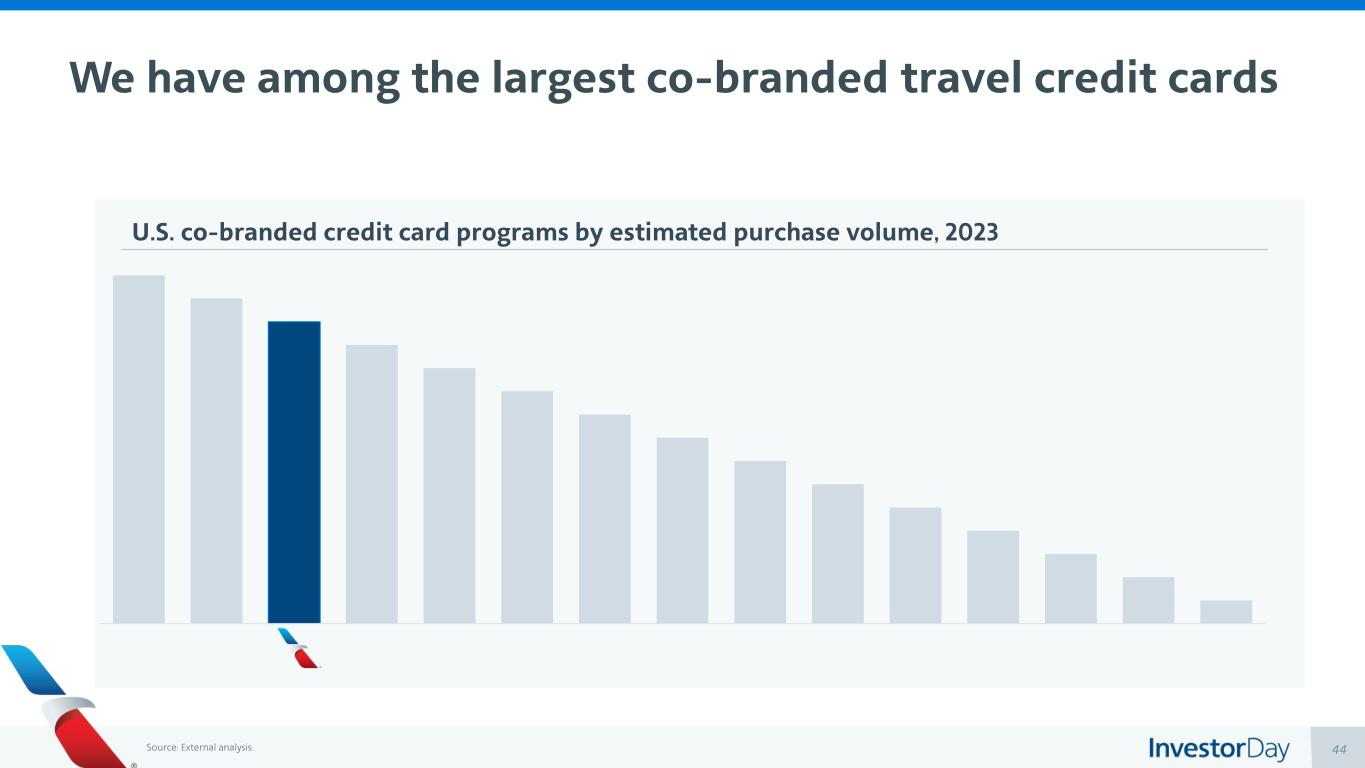 We have among the largest co-branded travel credit cards

U.S. co-branded credit card programs by estimated purchase volume, 2023

Source: External analysis.

InvestorDay

44